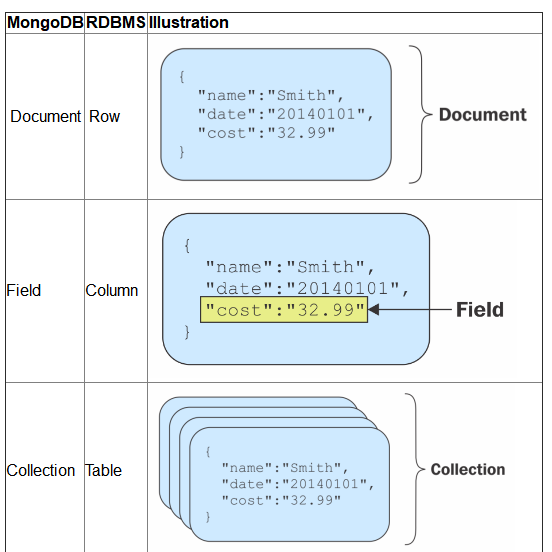 | MongoDB | RDBMS | Illustration |
|---|---|---|
| Document | Row | { "name":"Smith", "date":"20140101", "cost":"32.99" } Document |
| Field | Column | { "name":"Smith", "date":"20140101", "cost":"32.99" } Field |
| Collection | Table | { "name":"Smith", "date":"20140101", "cost":"32.99" } Collection |